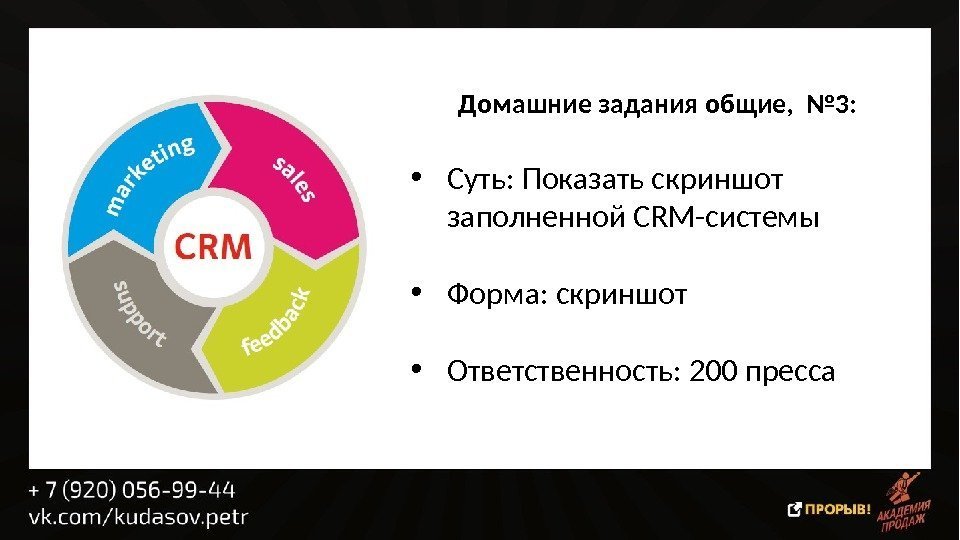 marketing
sales
CRM
support
feedback

Домашние задания общие, №3:

• Суть: Показать скриншот заполненной CRM-системы

• Форма: скриншот

• Ответственность: 200 пресса

+ 7 (920) 056-99-44
vk.com/kudasov.petr

ПРОРЫВ!
АКАДЕМИЯ ПРОДАЖ